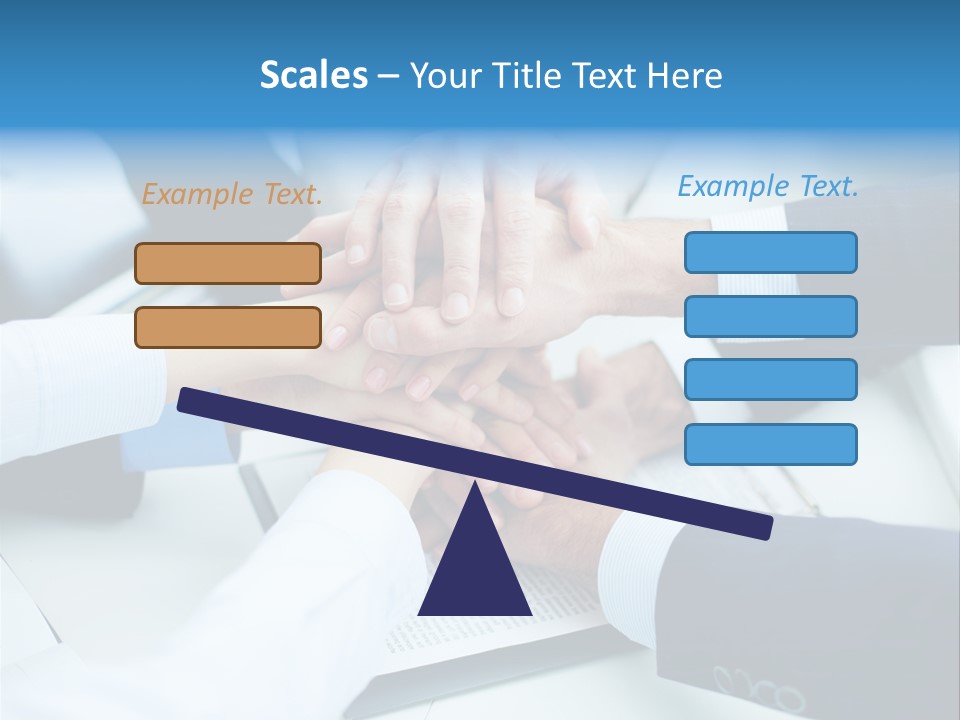 Scales – Your Title Text Here

Example Text.

Example Text.